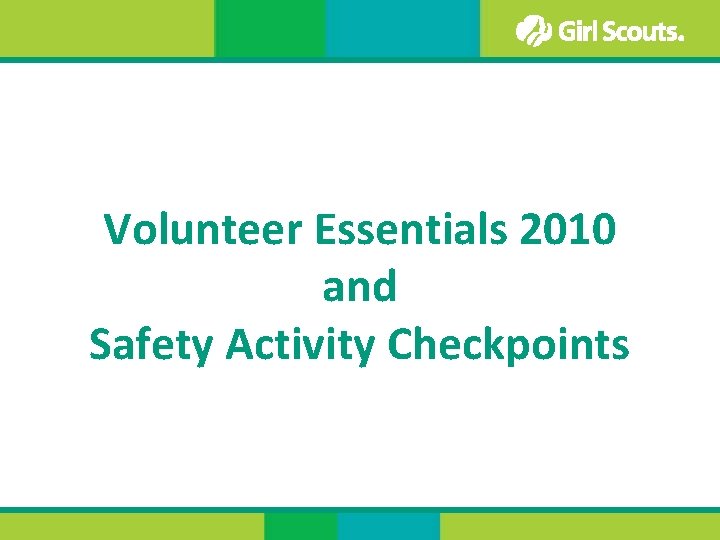 Girl Scouts.

Volunteer Essentials 2010
and
Safety Activity Checkpoints